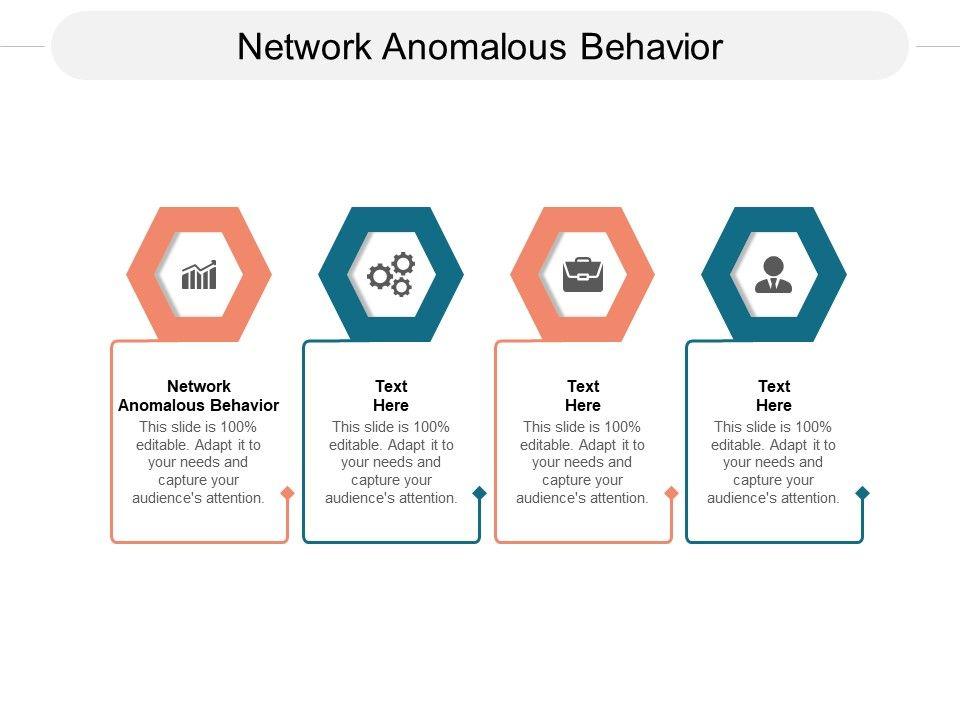 Network Anomalous Behavior

Network Anomalous Behavior
This slide is 100% editable. Adapt it to your needs and capture your audience's attention.

Text Here
This slide is 100% editable. Adapt it to your needs and capture your audience's attention.

Text Here
This slide is 100% editable. Adapt it to your needs and capture your audience's attention.

Text Here
This slide is 100% editable. Adapt it to your needs and capture your audience's attention.